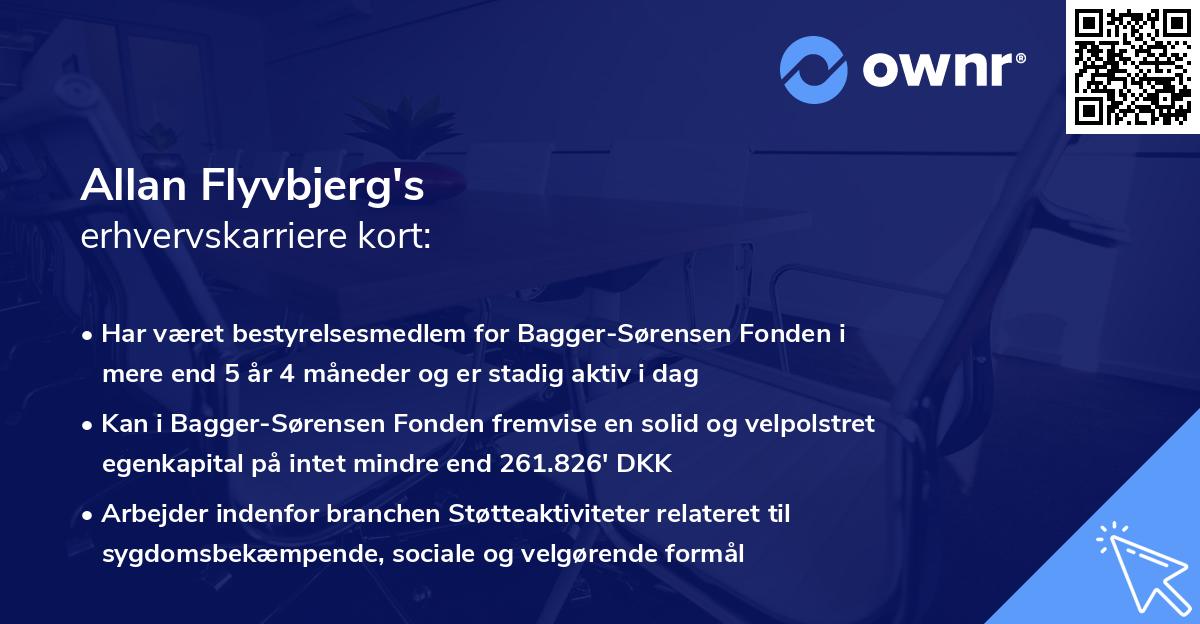 ownr®

Allan Flyvbjerg's
erhvervskarriere kort:

• Har været bestyrelsesmedlem for Bagger-Sørensen Fonden i mere end 5 år 4 måneder og er stadig aktiv i dag

• Kan i Bagger-Sørensen Fonden fremvise en solid og velpolstret egenkapital på intet mindre end 261.826' DKK

• Arbejder indenfor branchen Støtteaktiviteter relateret til sygdomsbekæmpende, sociale og velgørende formål